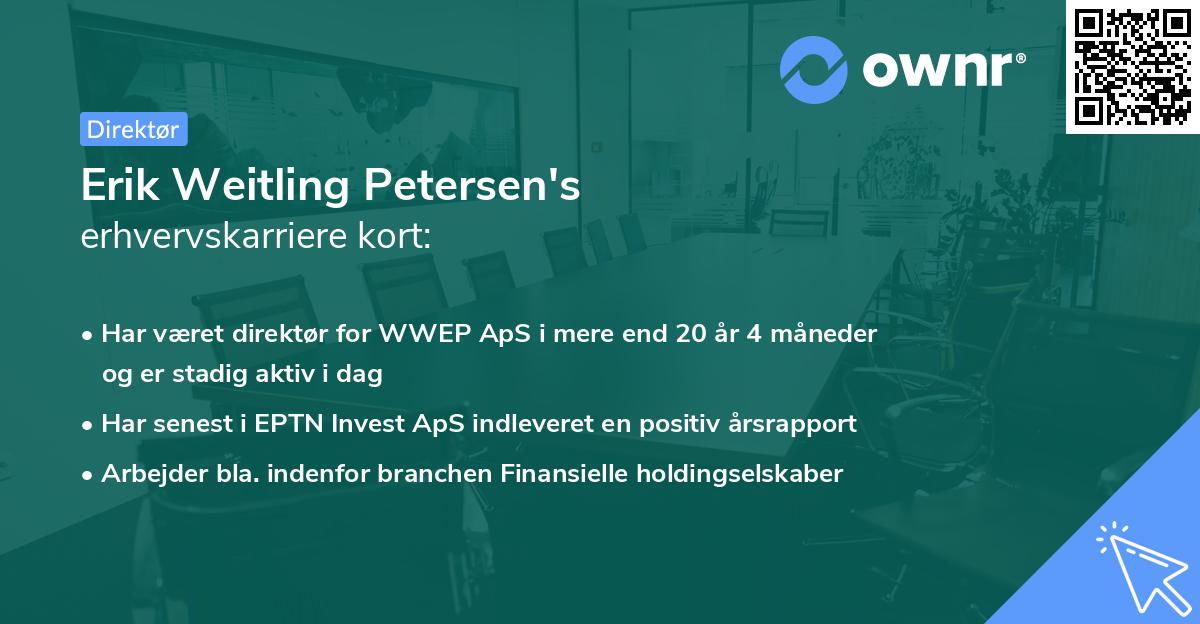 ownr®

Direktør

Erik Weitling Petersen's
erhvervskarriere kort:

• Har været direktør for WWEP ApS i mere end 20 år 4 måneder og er stadig aktiv i dag
• Har senest i EPTN Invest ApS indleveret en positiv årsrapport
• Arbejder bla. indenfor branchen Finansielle holdingselskaber